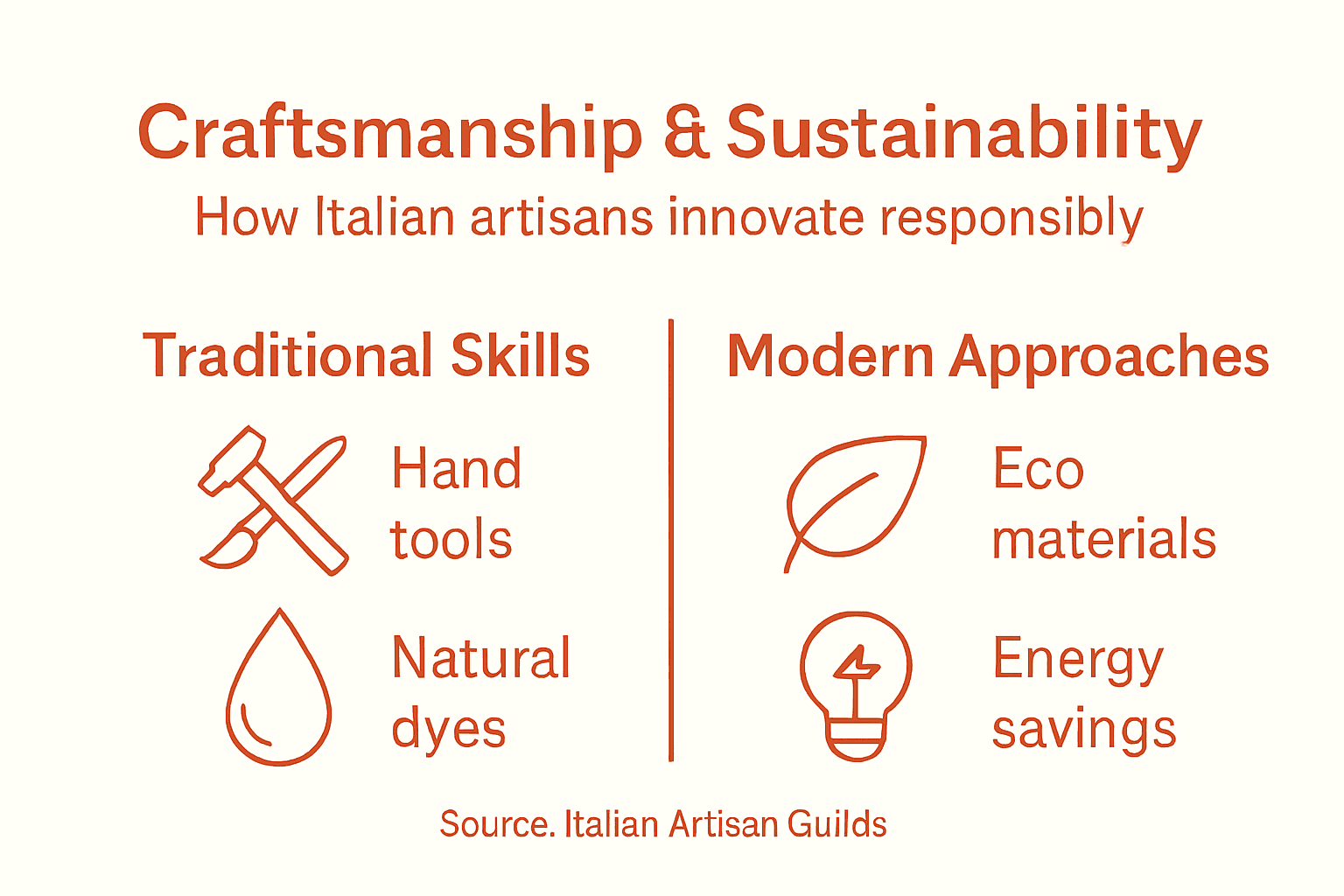 Craftsmanship & Sustainability

How Italian artisans innovate responsibly

Traditional Skills

Hand tools

Natural dyes

Modern Approaches

Eco materials

Energy savings

Source. Italian Artisan Guilds